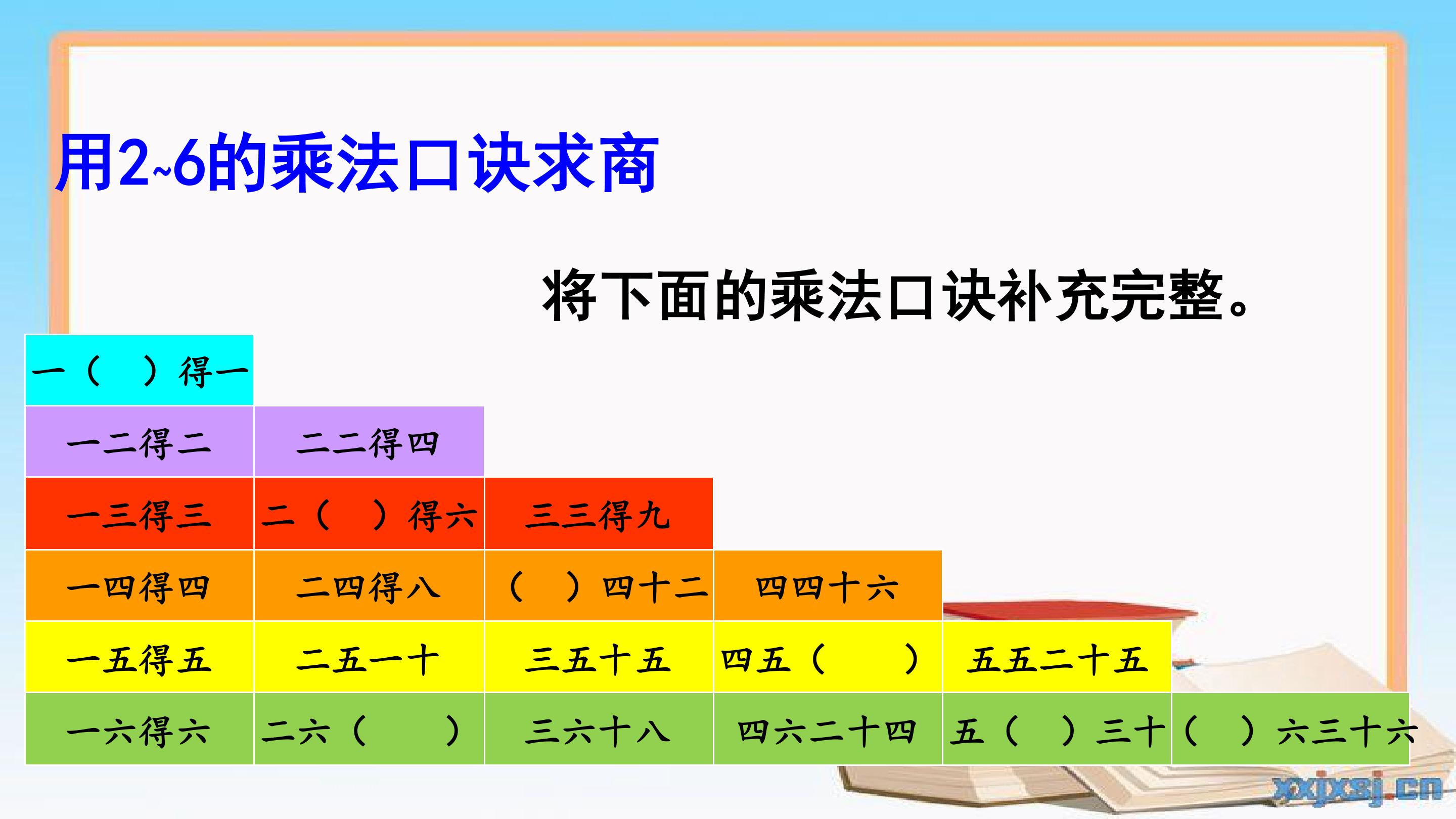 用2~6的乘法口诀求商

将下面的乘法口诀补充完整。

| 一（ ）得一 | | | | | |
|---|---|---|---|---|---|
| 一二得二 | 二二得四 | | | | |
| 一三得三 | 二（ ）得六 | 三三得九 | | | |
| 一四得四 | 二四得八 | （ ）四十二 | 四四十六 | | |
| 一五得五 | 二五一十 | 三五十五 | 四五（ ） | 五五二十五 | |
| 一六得六 | 二六（ ） | 三六十八 | 四六二十四 | 五（ ）三十 | （ ）六三十六 |

xxjxsj.cn